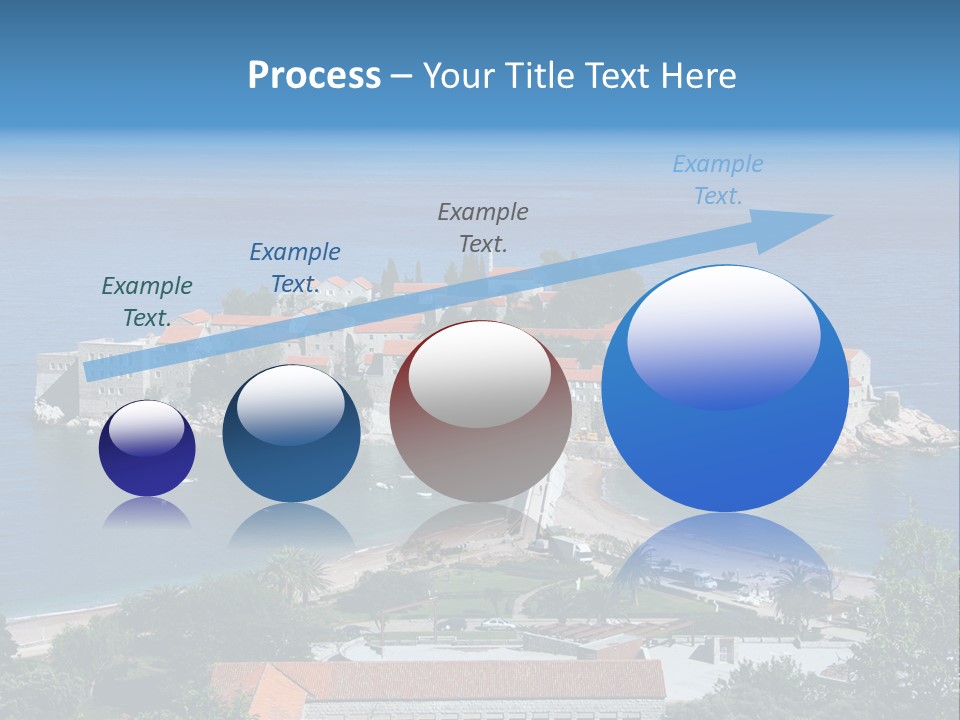 Process – Your Title Text Here

Example Text.

Example Text.

Example Text.

Example Text.